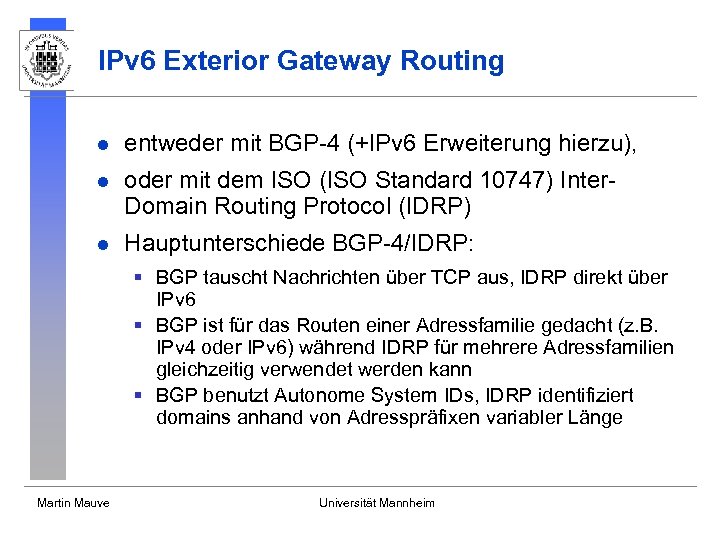 IPv6 Exterior Gateway Routing

- entweder mit BGP-4 (+IPv6 Erweiterung hierzu),
- oder mit dem ISO (ISO Standard 10747) Inter-Domain Routing Protocol (IDRP)
- Hauptunterschiede BGP-4/IDRP:
  - BGP tauscht Nachrichten über TCP aus, IDRP direkt über IPv6
  - BGP ist für das Routen einer Adressfamilie gedacht (z.B. IPv4 oder IPv6) während IDRP für mehrere Adressfamilien gleichzeitig verwendet werden kann
  - BGP benutzt Autonome System IDs, IDRP identifiziert domains anhand von Adresspräfixen variabler Länge

Martin Mauve
Universität Mannheim